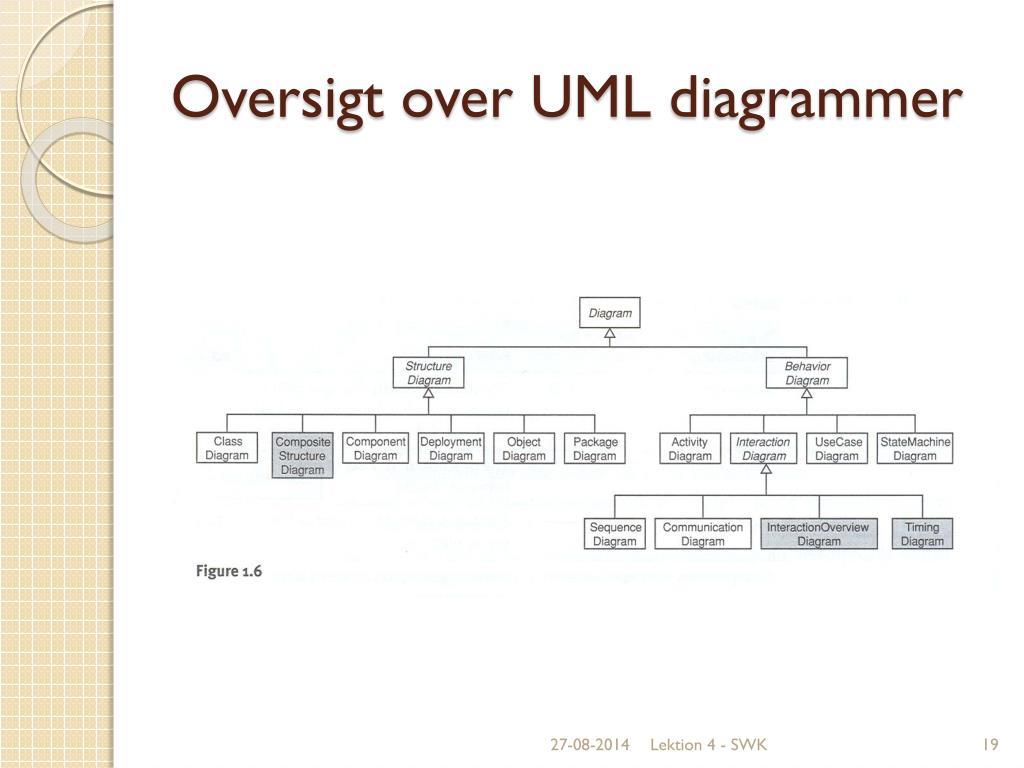 Oversigt over UML diagrammer

Diagram

Structure Diagram

Behavior Diagram

Class Diagram

Composite Structure Diagram

Component Diagram

Deployment Diagram

Object Diagram

Package Diagram

Activity Diagram

Interaction Diagram

UseCase Diagram

StateMachine Diagram

Sequence Diagram

Communication Diagram

InteractionOverview Diagram

Timing Diagram

Figure 1.6

27-08-2014 Lektion 4 - SWK 19